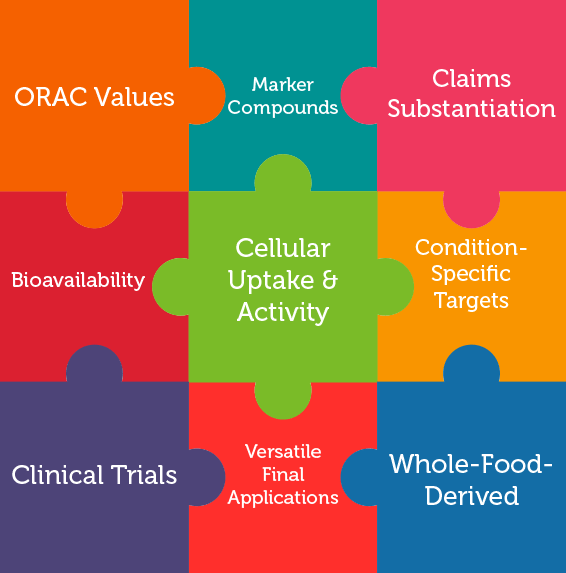 ORAC Values

Marker Compounds

Claims Substantiation

Bioavailability

Cellular Uptake & Activity

Condition-Specific Targets

Clinical Trials

Versatile Final Applications

Whole-Food-Derived